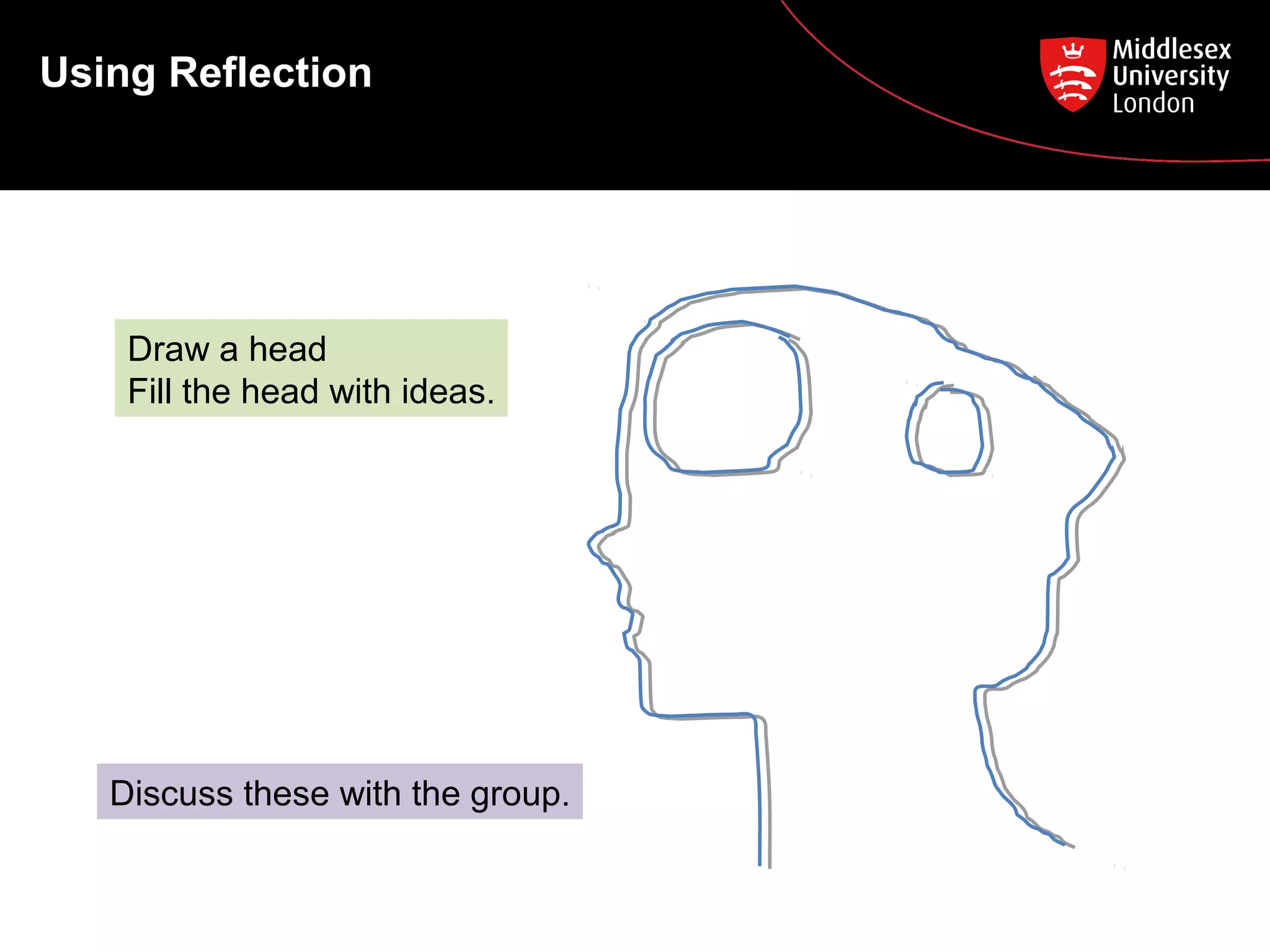 Using Reflection

Middlesex University London

Draw a head
Fill the head with ideas.

Discuss these with the group.